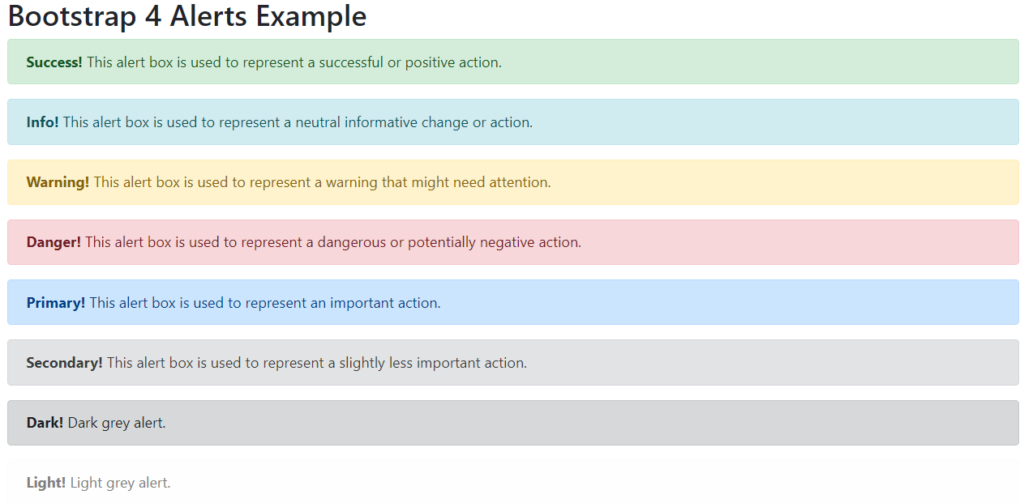 Bootstrap 4 Alerts Example

Success! This alert box is used to represent a successful or positive action.

Info! This alert box is used to represent a neutral informative change or action.

Warning! This alert box is used to represent a warning that might need attention.

Danger! This alert box is used to represent a dangerous or potentially negative action.

Primary! This alert box is used to represent an important action.

Secondary! This alert box is used to represent a slightly less important action.

Dark! Dark grey alert.

Light! Light grey alert.